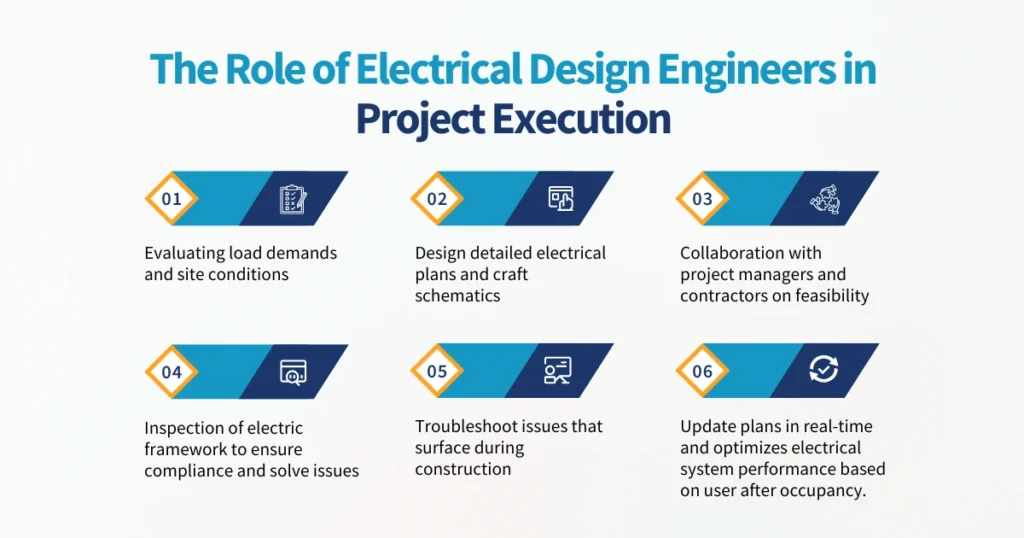 The Role of Electrical Design Engineers in Project Execution

01

Evaluating load demands and site conditions

02

Design detailed electrical plans and craft schematics

03

Collaboration with project managers and contractors on feasibility

04

Inspection of electric framework to ensure compliance and solve issues

05

Troubleshoot issues that surface during construction

06

Update plans in real-time and optimizes electrical system performance based on user after occupancy.